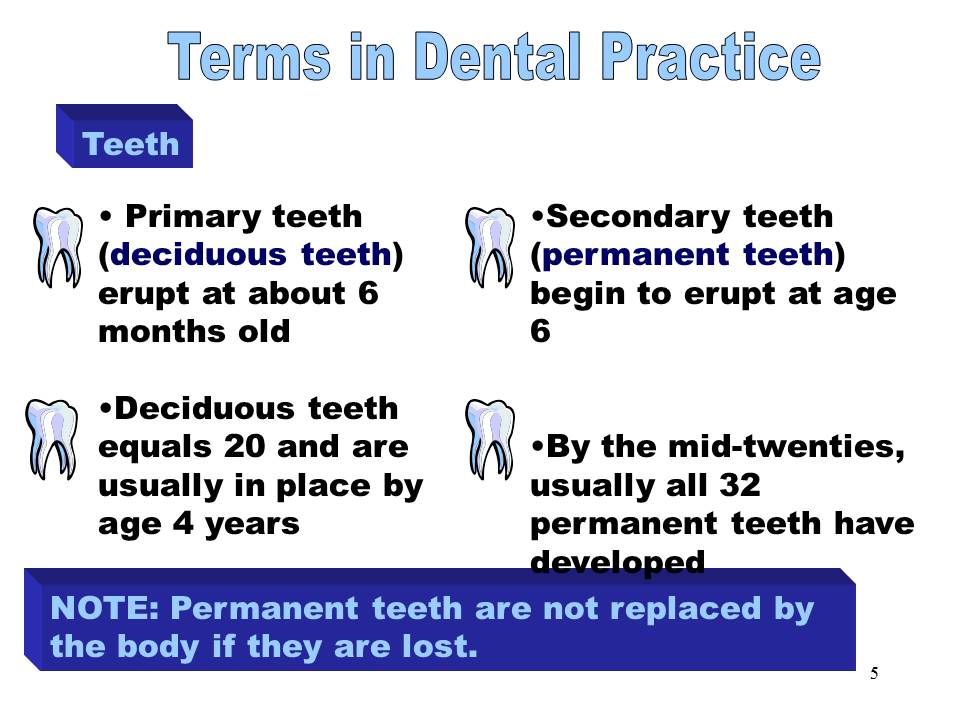 Terms in Dental Practice

Teeth

• Primary teeth (deciduous teeth) erupt at about 6 months old

•Deciduous teeth equals 20 and are usually in place by age 4 years

•Secondary teeth (permanent teeth) begin to erupt at age 6

•By the mid-twenties, usually all 32 permanent teeth have developed

NOTE: Permanent teeth are not replaced by the body if they are lost.

5